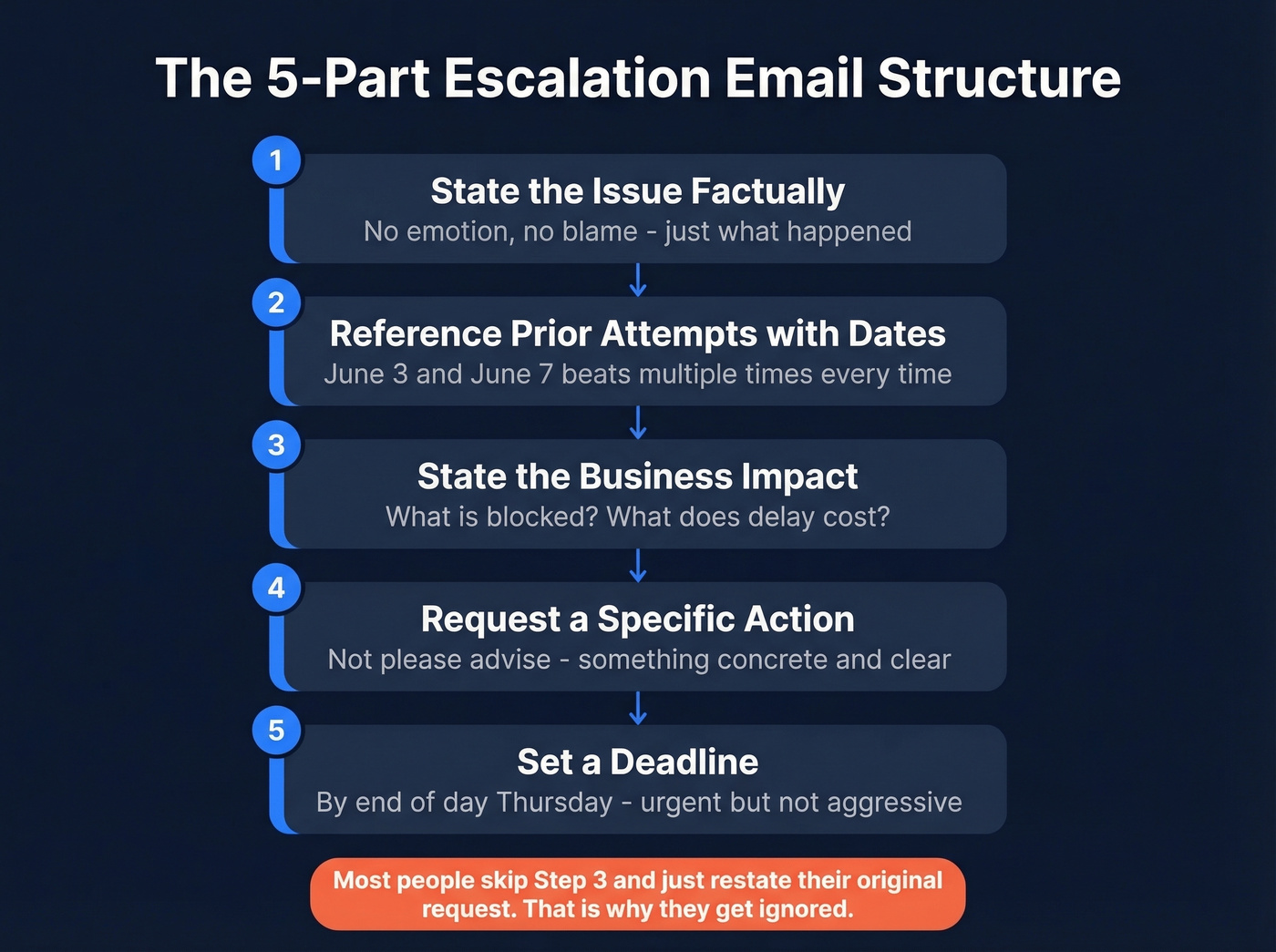 The 5-Part Escalation Email Structure

1
State the Issue Factually
No emotion, no blame - just what happened

2
Reference Prior Attempts with Dates
June 3 and June 7 beats multiple times every time

3
State the Business Impact
What is blocked? What does delay cost?

4
Request a Specific Action
Not please advise - something concrete and clear

5
Set a Deadline
By end of day Thursday - urgent but not aggressive

Most people skip Step 3 and just restate their original request. That is why they get ignored.